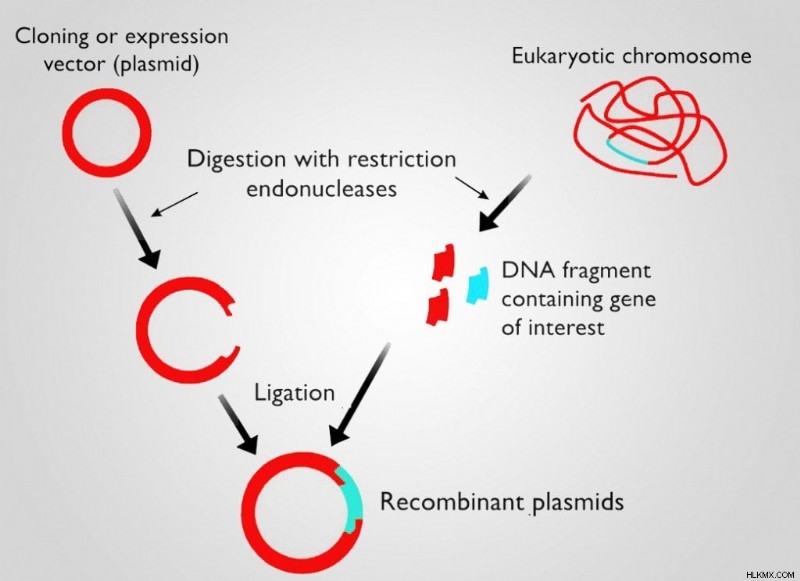 Cloning or expression vector (plasmid)

Eukaryotic chromosome

Digestion with restriction endonucleases

DNA fragment containing gene of interest

Ligation

Recombinant plasmids

HLKMX.COM